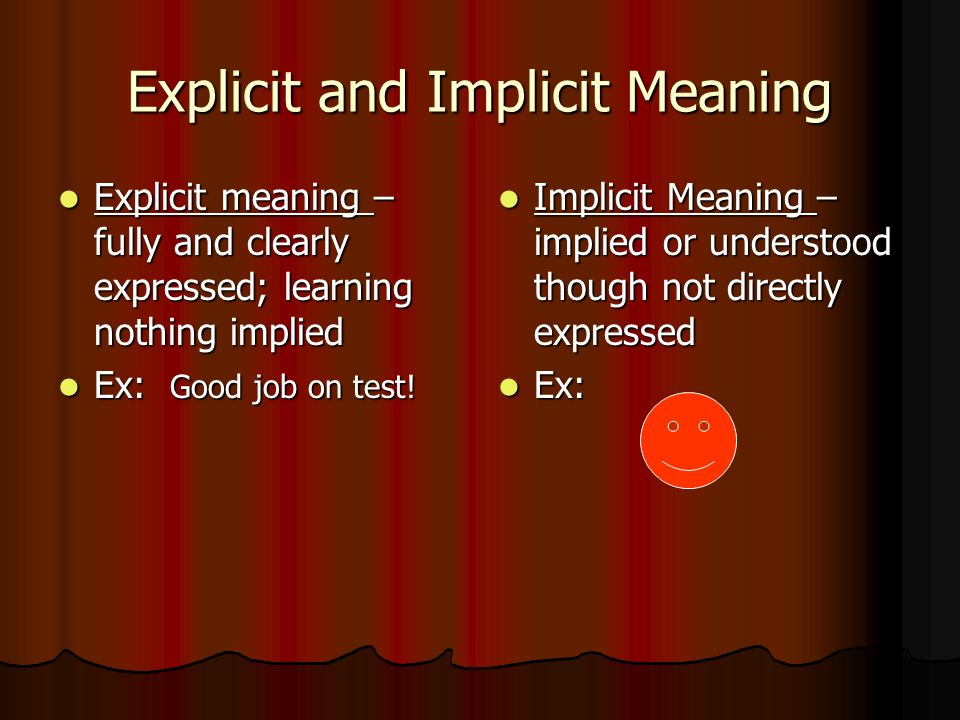 Explicit and Implicit Meaning

- Explicit meaning – fully and clearly expressed; learning nothing implied
- Ex: Good job on test!

- Implicit Meaning – implied or understood though not directly expressed
- Ex: